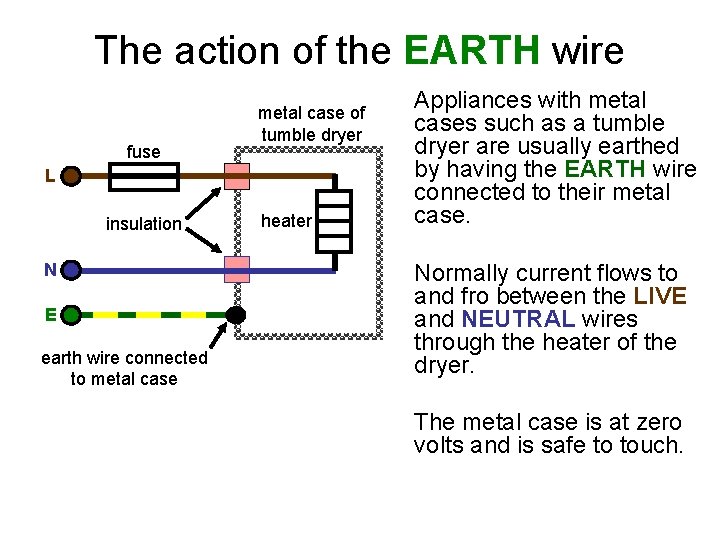 The action of the EARTH wire

metal case of tumble dryer

fuse

L

insulation

heater

N

E

earth wire connected to metal case

Appliances with metal cases such as a tumble dryer are usually earthed by having the EARTH wire connected to their metal case.

Normally current flows to and fro between the LIVE and NEUTRAL wires through the heater of the dryer.

The metal case is at zero volts and is safe to touch.